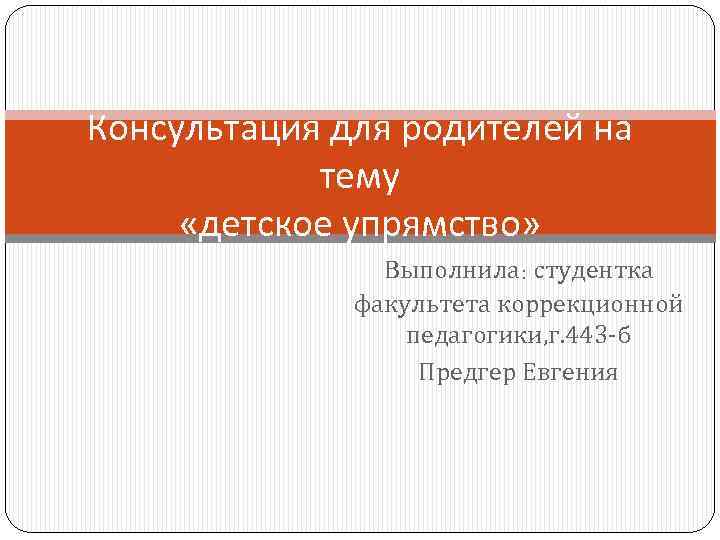 Консультация для родителей на тему «детское упрямство»

Выполнила: студентка факультета коррекционной педагогики,г.443-б
Предгер Евгения